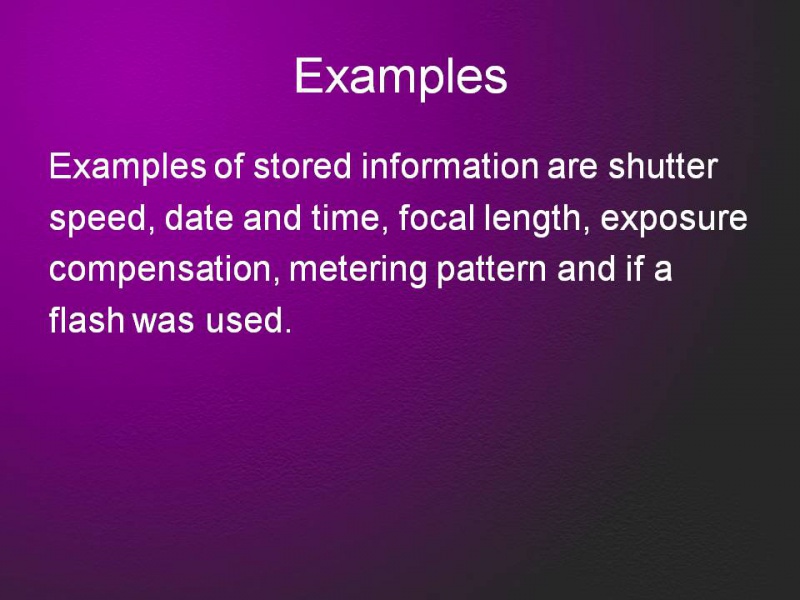 Examples

Examples of stored information are shutter speed, date and time, focal length, exposure compensation, metering pattern and if a flash was used.